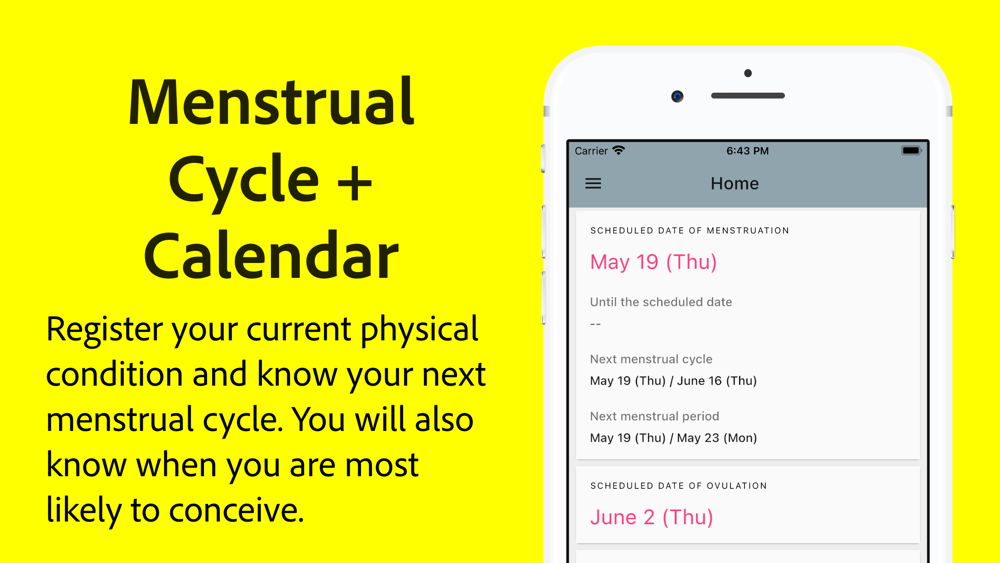 Menstrual Cycle + Calendar

Register your current physical condition and know your next menstrual cycle. You will also know when you are most likely to conceive.

Carrier 6:43 PM

Home

SCHEDULED DATE OF MENSTRUATION

May 19 (Thu)

Until the scheduled date

--

Next menstrual cycle

May 19 (Thu) / June 16 (Thu)

Next menstrual period

May 19 (Thu) / May 23 (Mon)

SCHEDULED DATE OF OVULATION

June 2 (Thu)